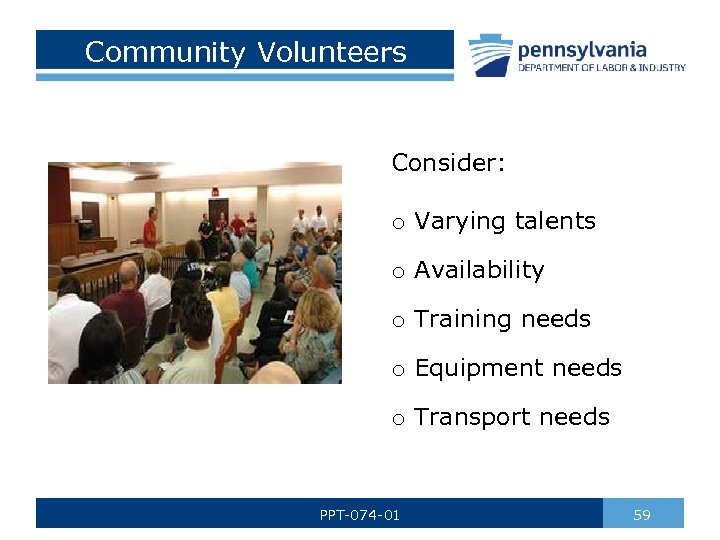 Community Volunteers

pennsylvania
DEPARTMENT OF LABOR & INDUSTRY

Consider:

o Varying talents

o Availability

o Training needs

o Equipment needs

o Transport needs

PPT-074-01

59